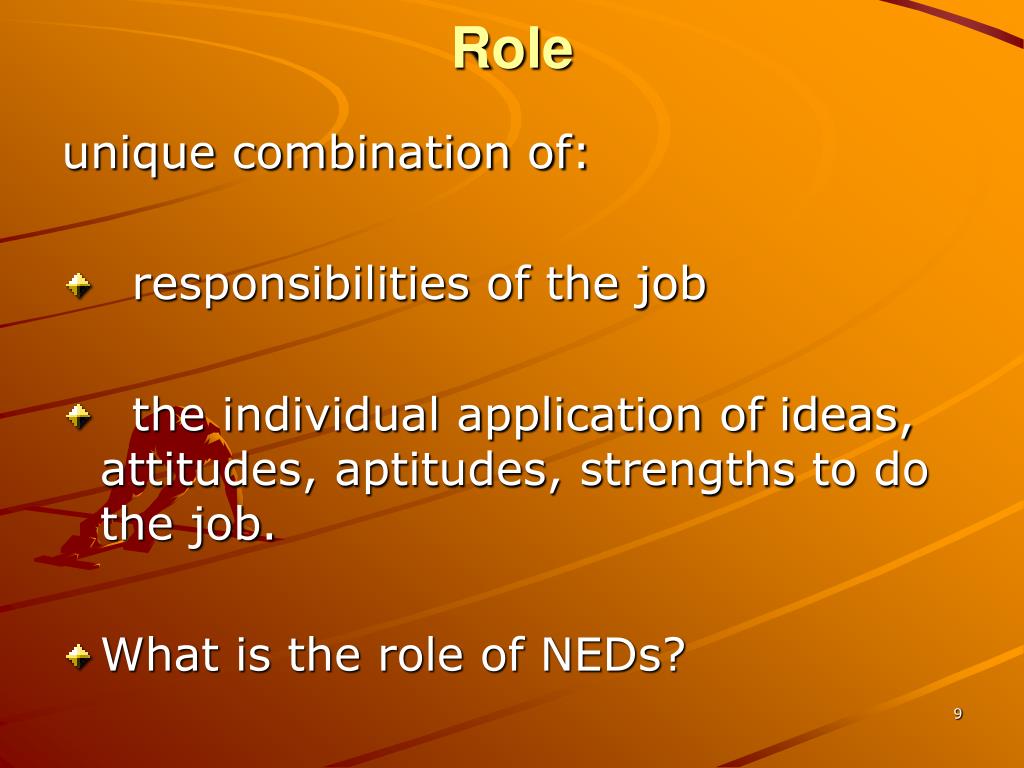 Role

unique combination of:

responsibilities of the job

the individual application of ideas, attitudes, aptitudes, strengths to do the job.

What is the role of NEDs?

9